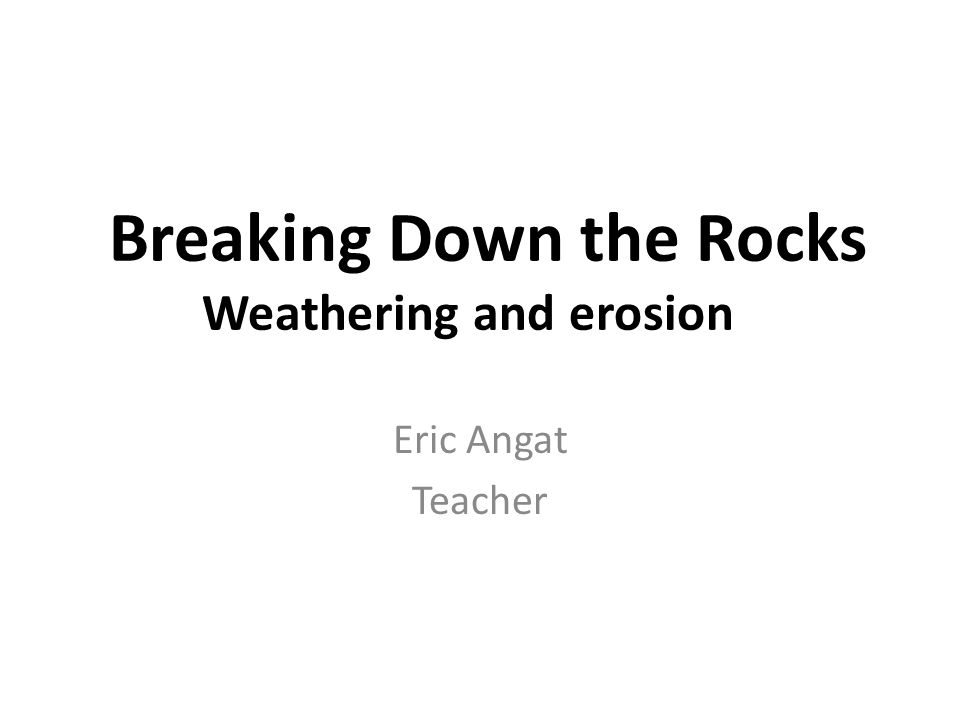 Breaking Down the Rocks
Weathering and erosion

Eric Angat
Teacher